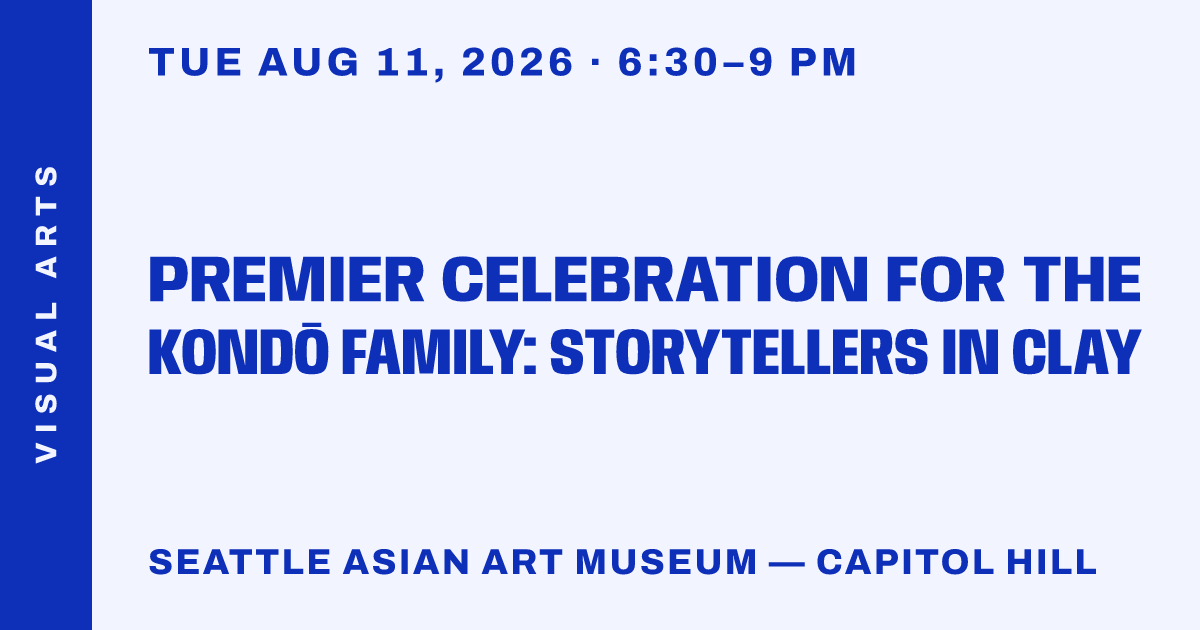 VISUAL ARTS

TUE AUG 11, 2026 · 6:30–9 PM

PREMIER CELEBRATION FOR THE KONDŌ FAMILY: STORYTELLERS IN CLAY

SEATTLE ASIAN ART MUSEUM — CAPITOL HILL